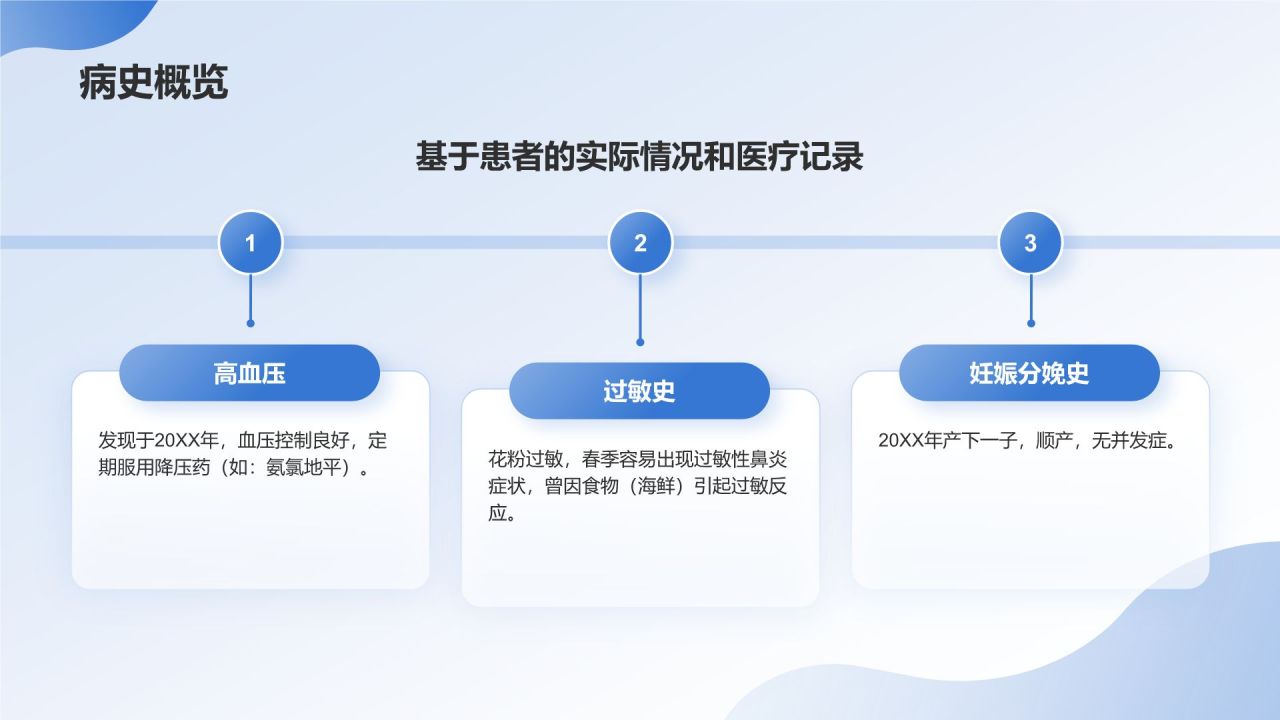 病史概览

基于患者的实际情况和医疗记录

1

高血压

发现于20XX年，血压控制良好，定期服用降压药（如：氨氯地平）。

2

过敏史

花粉过敏，春季容易出现过敏性鼻炎症状，曾因食物（海鲜）引起过敏反应。

3

妊娠分娩史

20XX年产下一子，顺产，无并发症。